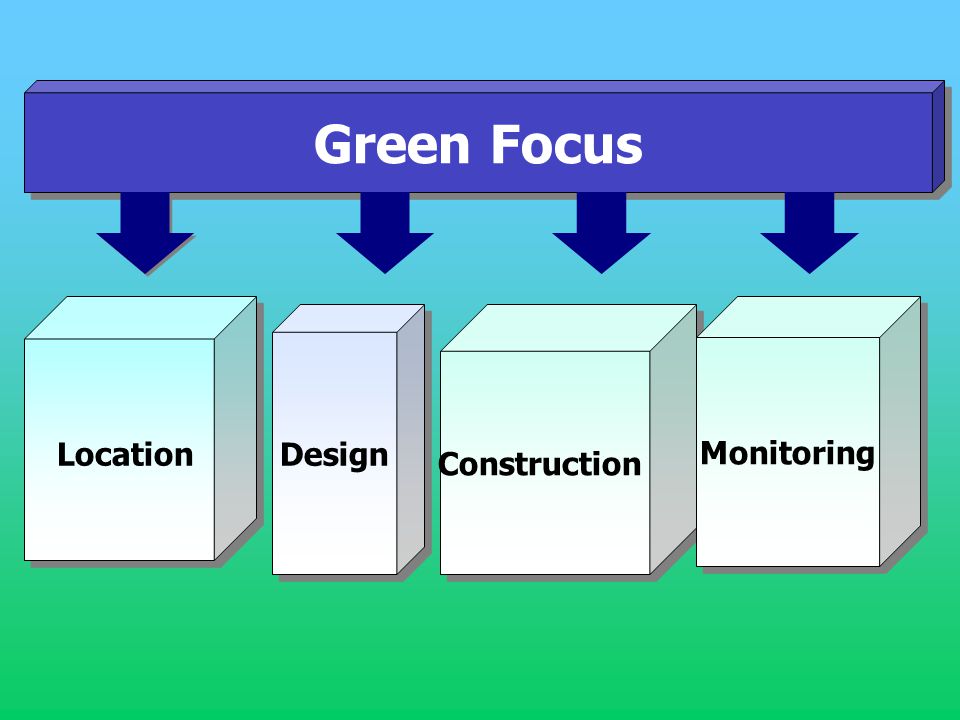 Green Focus

Location

Design

Construction

Monitoring